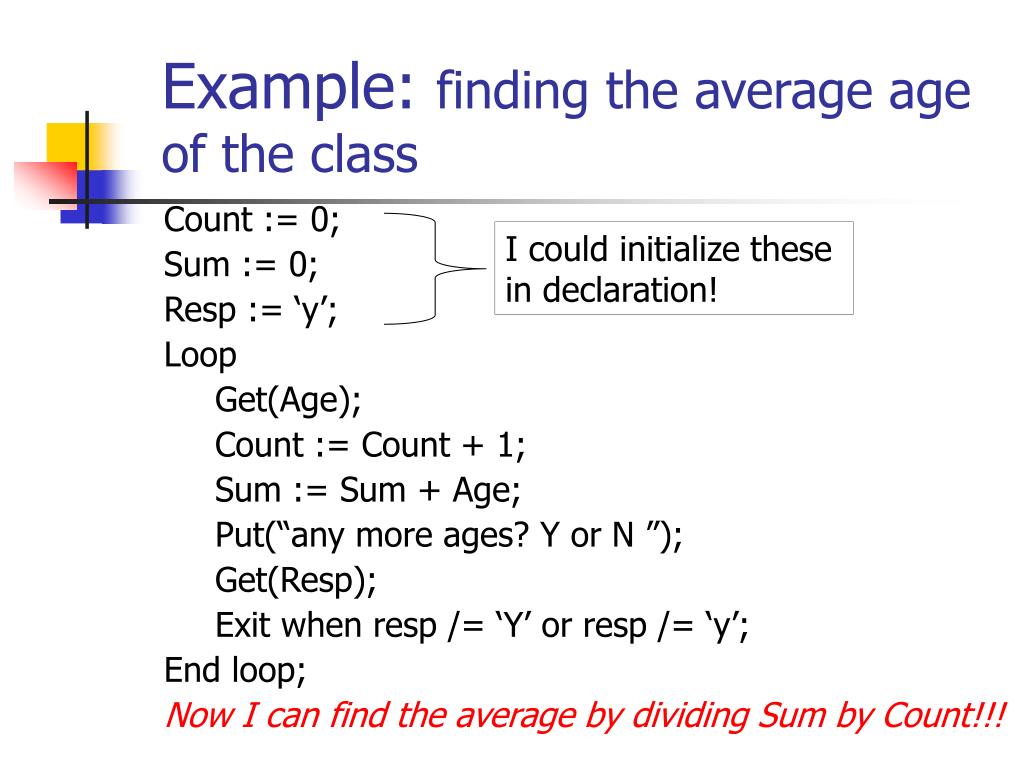 Example: finding the average age of the class

Count := 0;
Sum := 0;
Resp := ‘y’;

I could initialize these in declaration!

Loop
Get(Age);
Count := Count + 1;
Sum := Sum + Age;
Put(“any more ages? Y or N ”);
Get(Resp);
Exit when resp /= ‘Y’ or resp /= ‘y’;
End loop;
Now I can find the average by dividing Sum by Count!!!